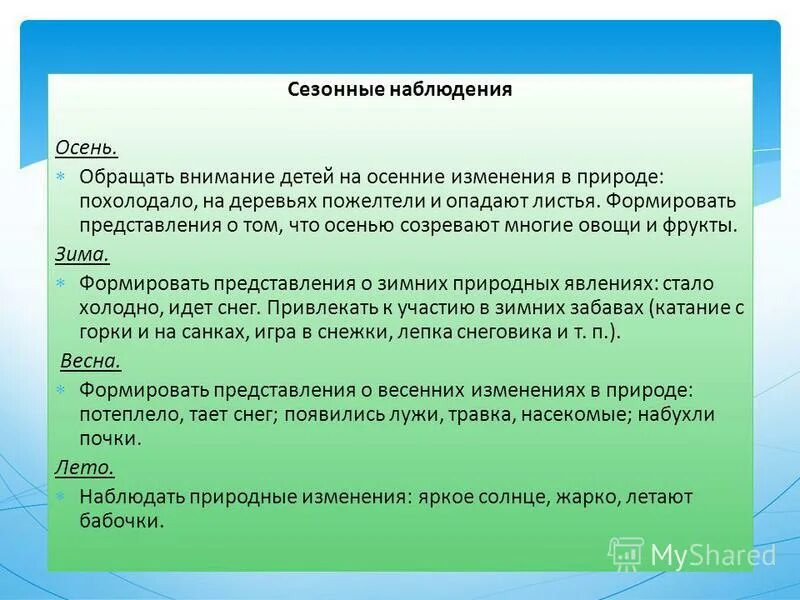 Сезонные наблюдения

Осень.

* Обращать внимание детей на осенние изменения в природе: похолодало, на деревьях пожелтели и опадают листья. Формировать представления о том, что осенью созревают многие овощи и фрукты.

Зима.

* Формировать представления о зимних природных явлениях: стало холодно, идет снег. Привлекать к участию в зимних забавах (катание с горки и на санках, игра в снежки, лепка снеговика и т. п.).

Весна.

* Формировать представления о весенних изменениях в природе: потеплело, тает снег; появились лужи, травка, насекомые; набухли почки.

Лето.

* Наблюдать природные изменения: яркое солнце, жарко, летают бабочки.

MyShared